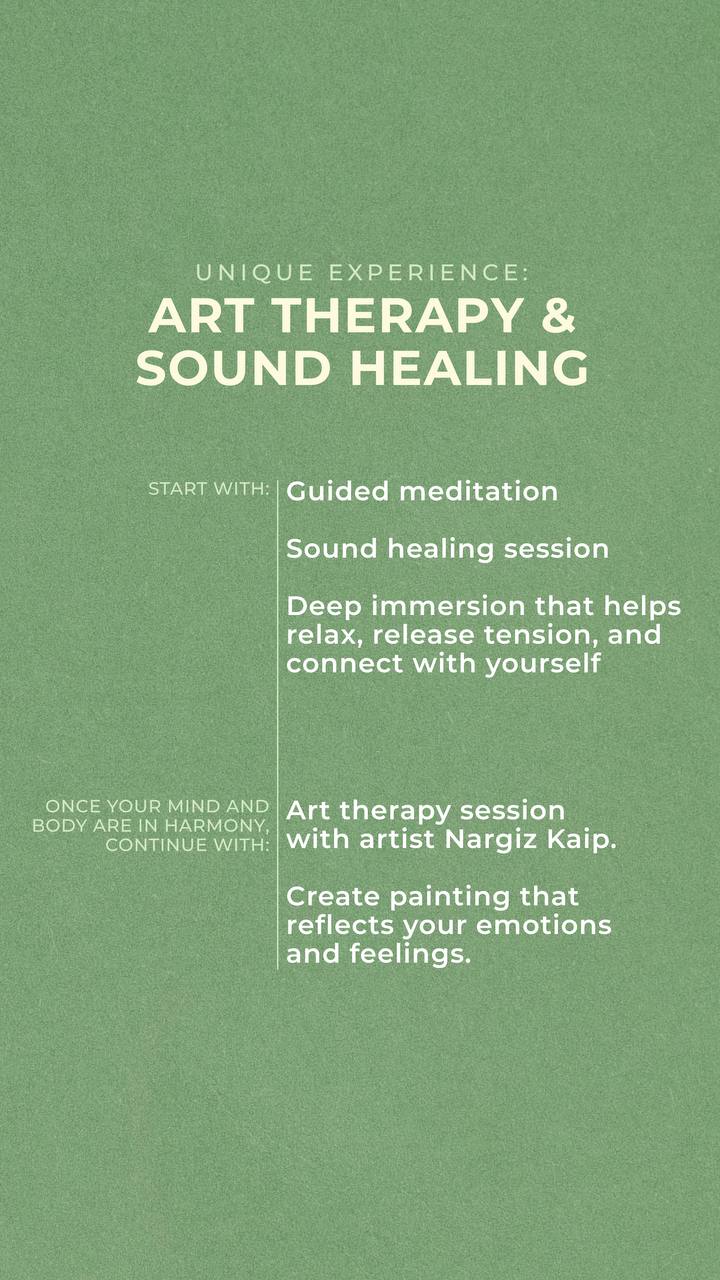 UNIQUE EXPERIENCE:
ART THERAPY & SOUND HEALING

START WITH:

Guided meditation

Sound healing session

Deep immersion that helps relax, release tension, and connect with yourself

ONCE YOUR MIND AND BODY ARE IN HARMONY, CONTINUE WITH:

Art therapy session with artist Nargiz Kaip.

Create painting that reflects your emotions and feelings.